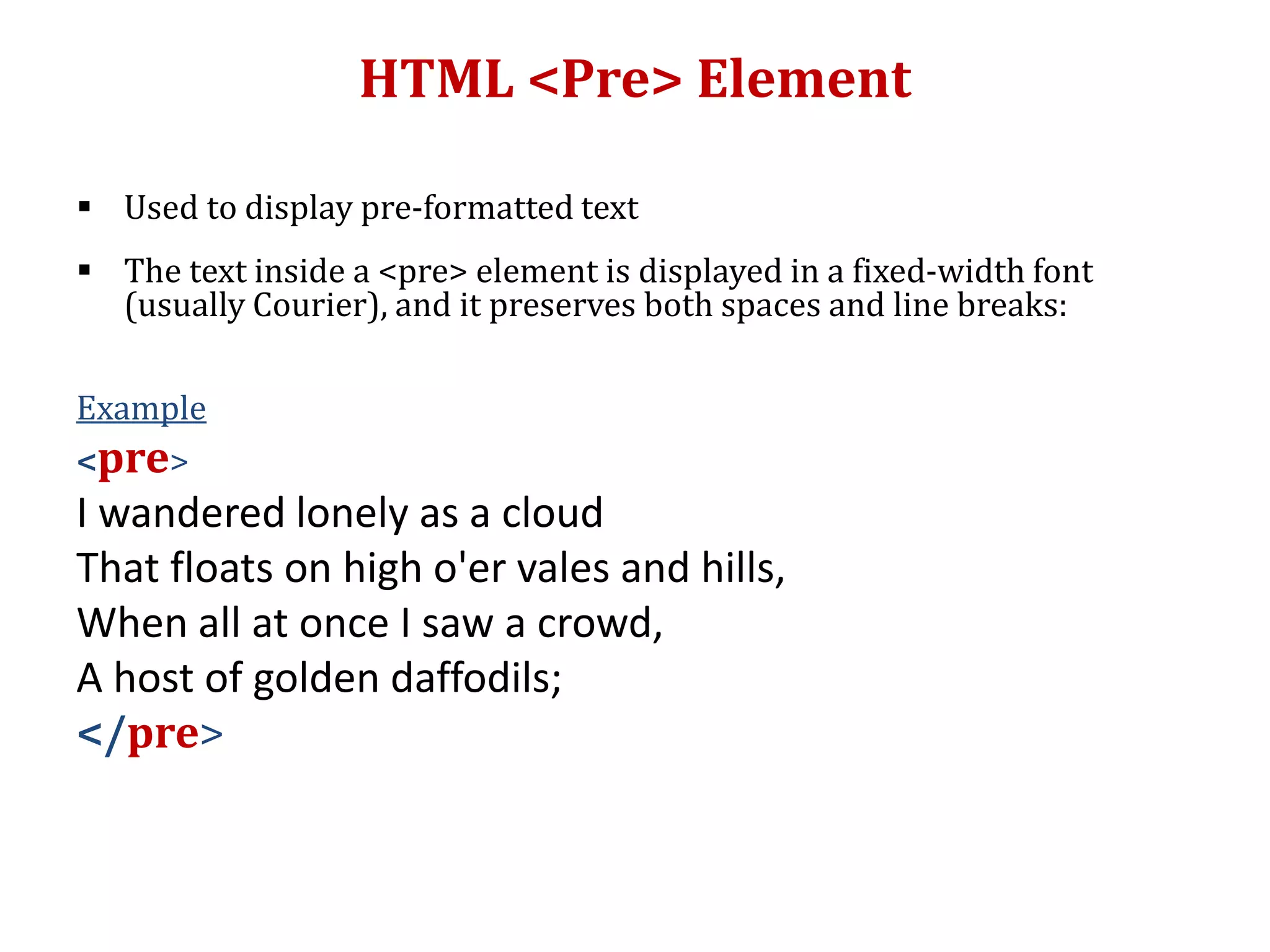 HTML <Pre> Element

▪ Used to display pre-formatted text

▪ The text inside a <pre> element is displayed in a fixed-width font (usually Courier), and it preserves both spaces and line breaks:

Example
<pre>
I wandered lonely as a cloud
That floats on high o'er vales and hills,
When all at once I saw a crowd,
A host of golden daffodils;
</pre>